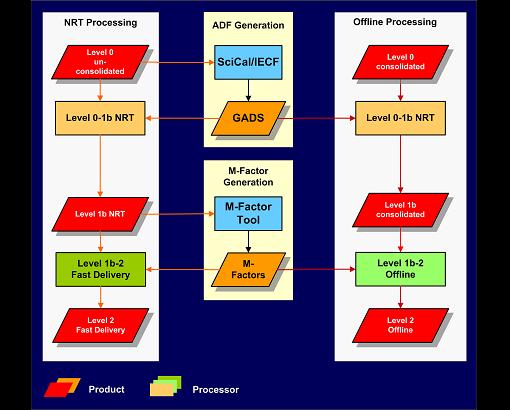 NRT Processing

Level 0 un-consolidated

Level 0-1b NRT

Level 1b NRT

Level 1b-2 Fast Delivery

Level 2 Fast Delivery

ADF Generation

SciCal/IECF

GADS

M-Factor Generation

M-Factor Tool

M-Factors

Offline Processing

Level 0 consolidated

Level 0-1b NRT

Level 1b consolidated

Level 1b-2 Offline

Level 2 Offline

Product

Processor